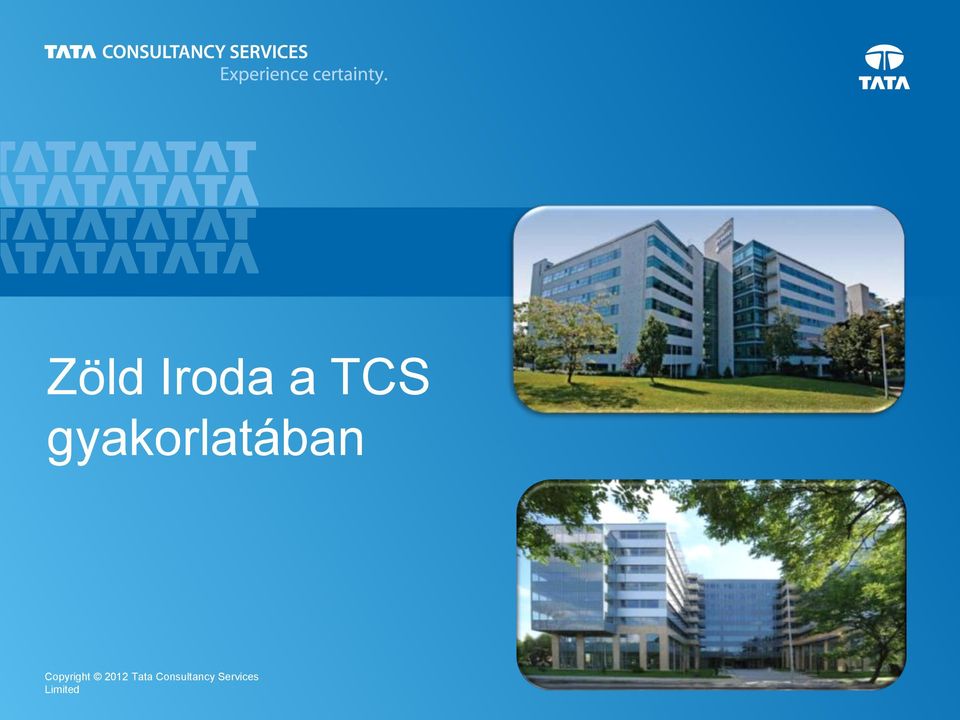 TATA CONSULTANCY SERVICES
Experience certainty.

TATA

TATATATAT
TATATATATA
TATATATAT
TATATATATA

Zöld Iroda a TCS gyakorlatában

Copyright © 2012 Tata Consultancy Services Limited